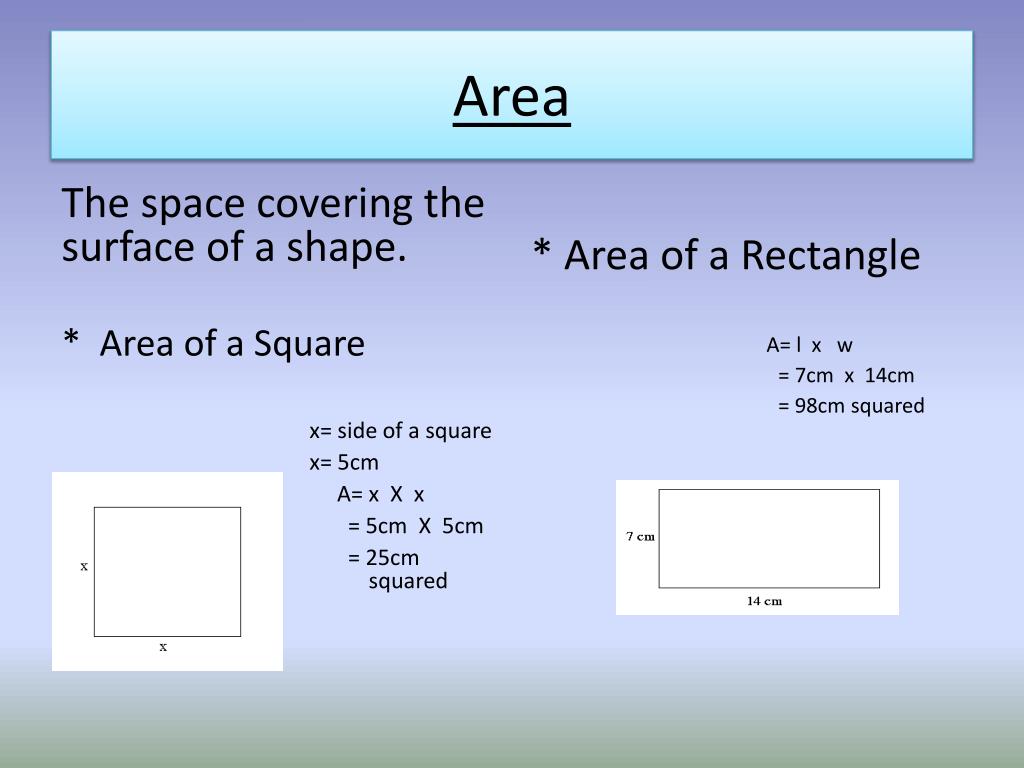 Area

The space covering the surface of a shape.

* Area of a Square

x= side of a square
x= 5cm
A= x X x
= 5cm X 5cm
= 25cm squared

x

x

* Area of a Rectangle

A= l x w
= 7cm x 14cm
= 98cm squared

7 cm

14 cm